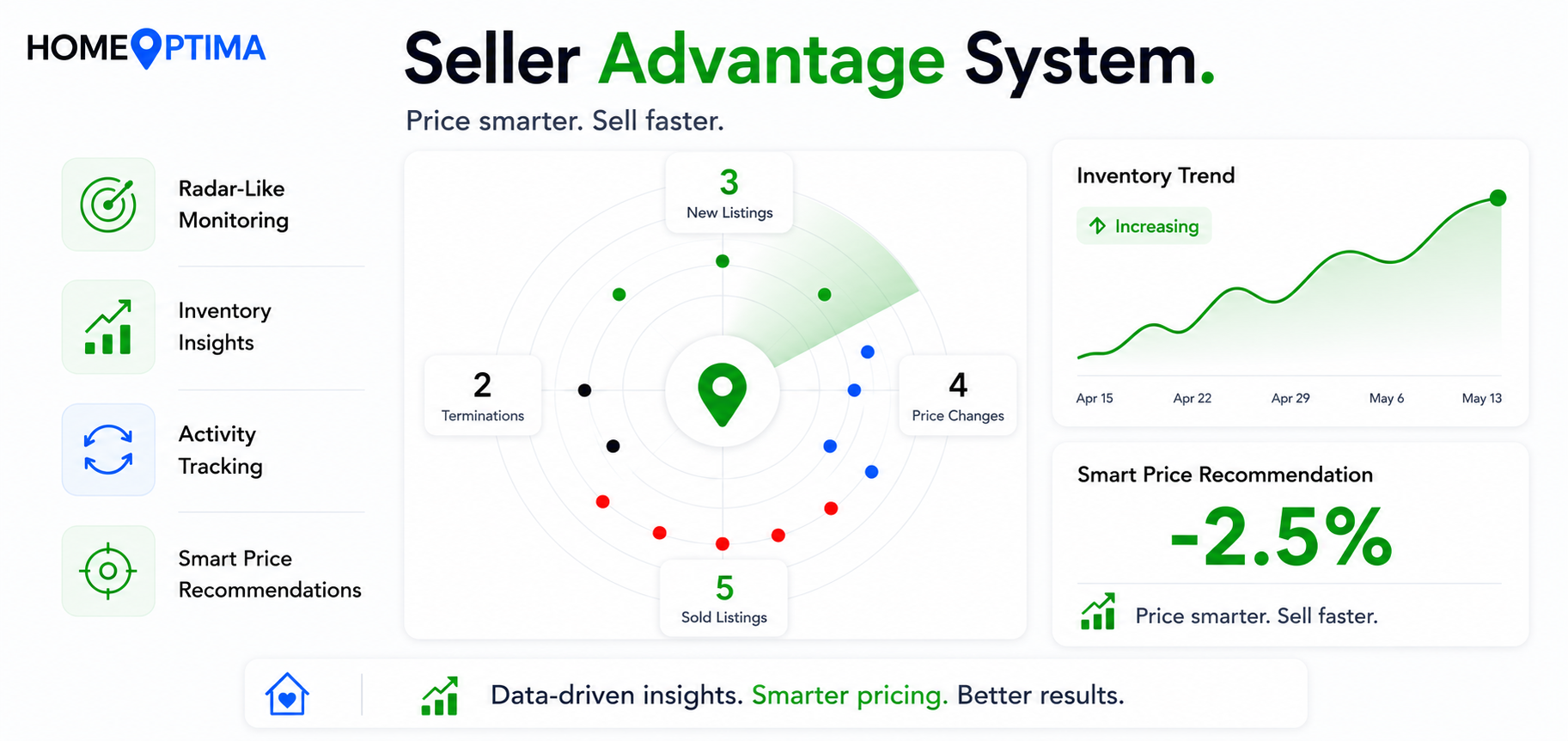 HOMEOPTIMA

Seller Advantage System.

Price smarter. Sell faster.

Radar-Like Monitoring

Inventory Insights

Activity Tracking

Smart Price Recommendations

3
New Listings

2
Terminations

4
Price Changes

5
Sold Listings

Inventory Trend

Increasing

Apr 15 Apr 22 Apr 29 May 6 May 13

Smart Price Recommendation

-2.5%

Price smarter. Sell faster.

Data-driven insights. Smarter pricing. Better results.